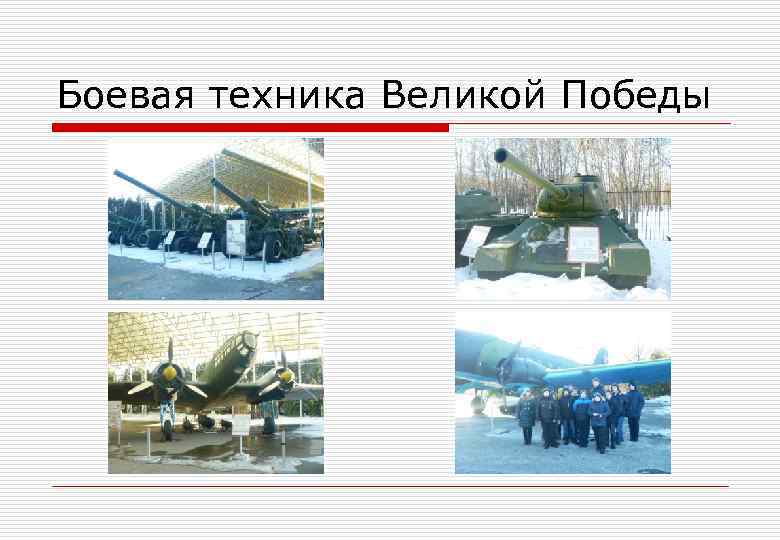 Боевая техника Великой Победы